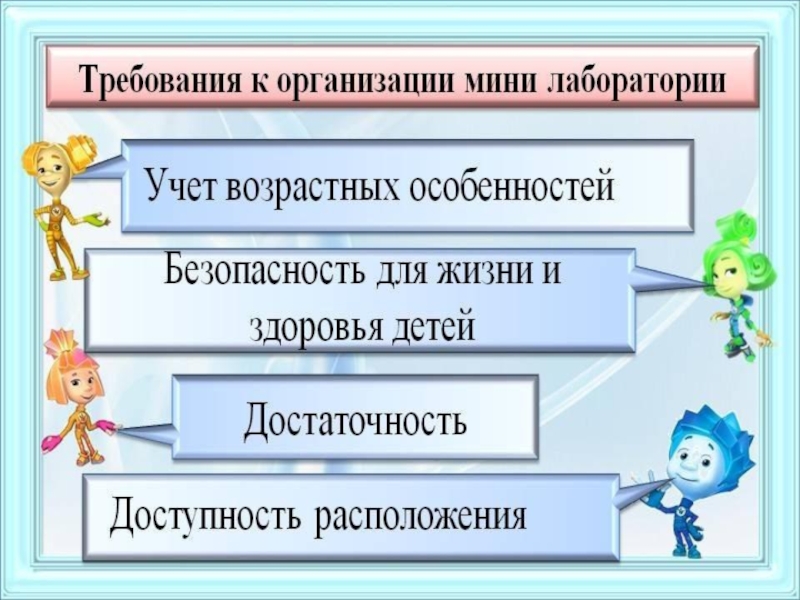 Требования к организации мини лаборатории

Учет возрастных особенностей

Безопасность для жизни и здоровья детей

Достаточность

Доступность расположения